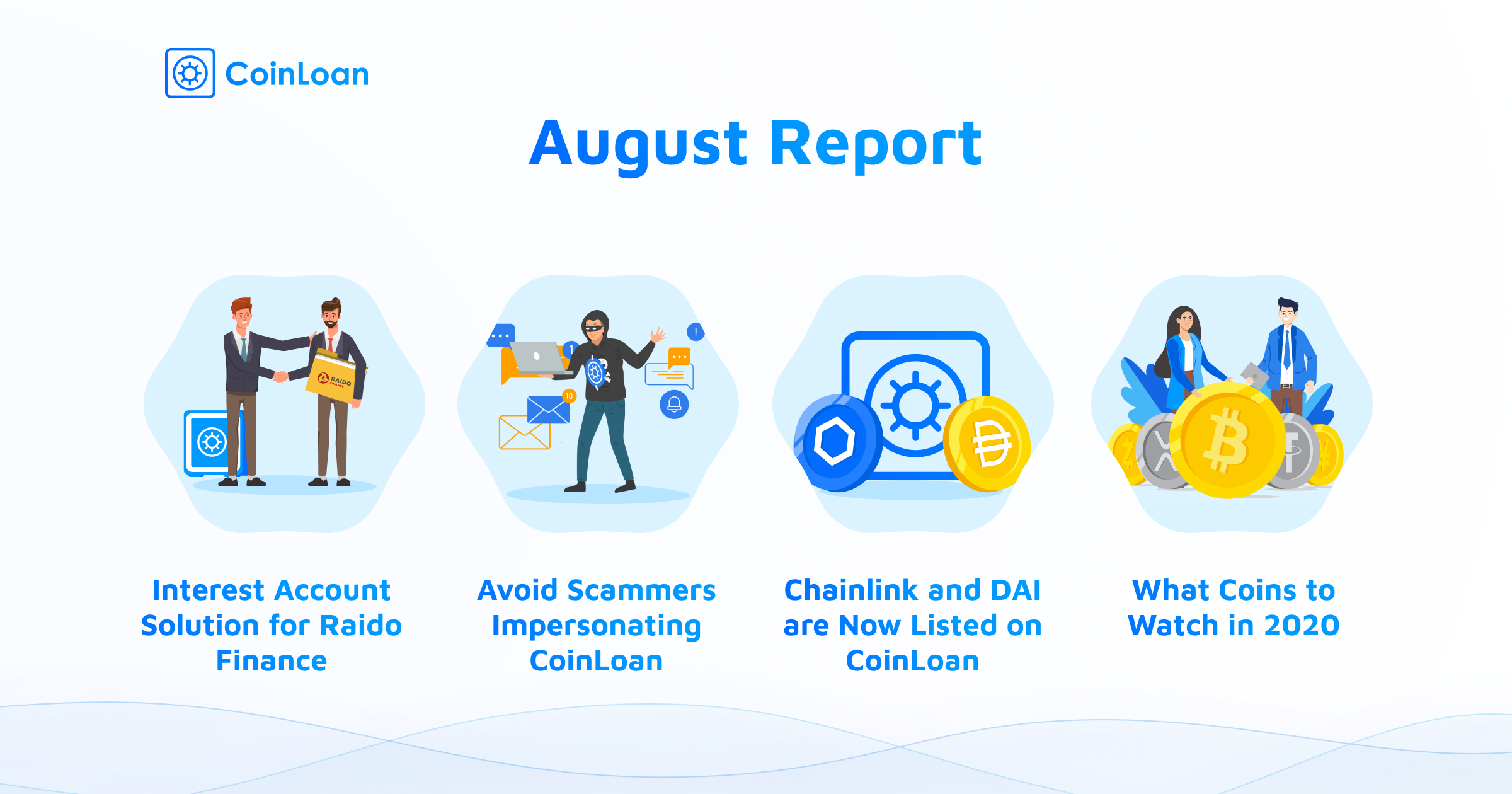 CoinLoan

August Report

RAIDO FINANCE

1

10

!

Interest Account Solution for Raido Finance

Avoid Scammers Impersonating CoinLoan

Chainlink and DAI are Now Listed on CoinLoan

What Coins to Watch in 2020